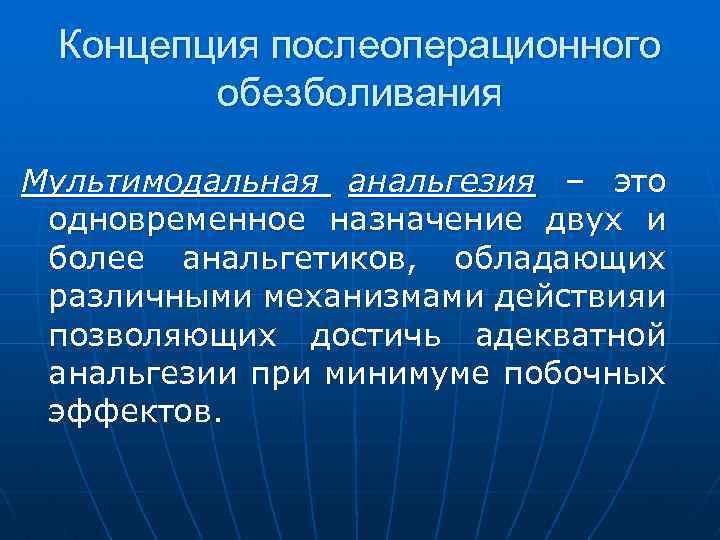 Концепция послеоперационного обезболивания

Мультимодальная анальгезия – это одновременное назначение двух и более анальгетиков, обладающих различными механизмами действияи позволяющих достичь адекватной анальгезии при минимуме побочных эффектов.